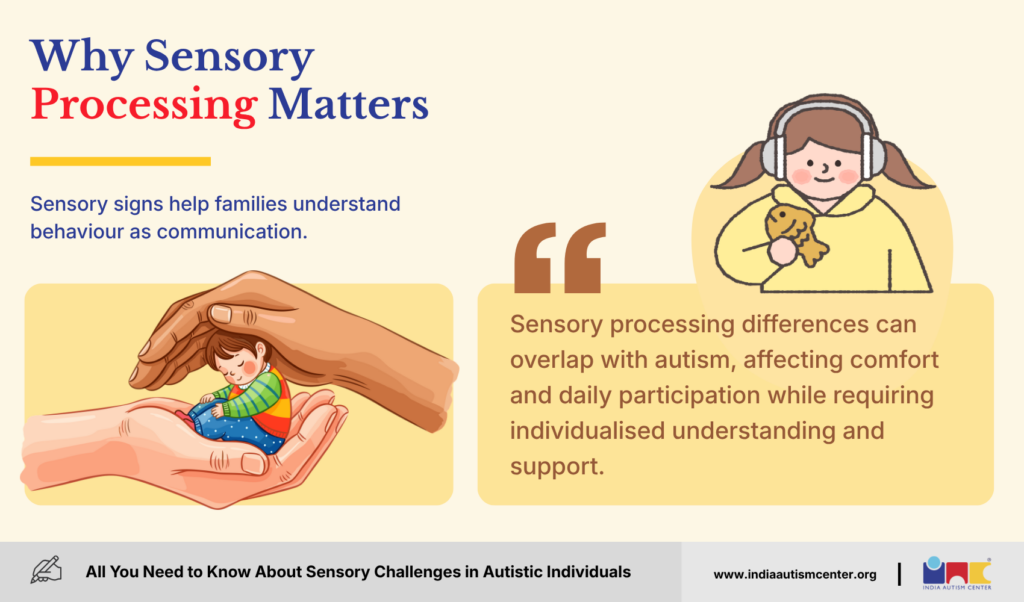 Why Sensory Processing Matters

Sensory signs help families understand behaviour as communication.

“

Sensory processing differences can overlap with autism, affecting comfort and daily participation while requiring individualised understanding and support.

All You Need to Know About Sensory Challenges in Autistic Individuals

www.indiaautismcenter.org

INDIA AUTISM CENTER